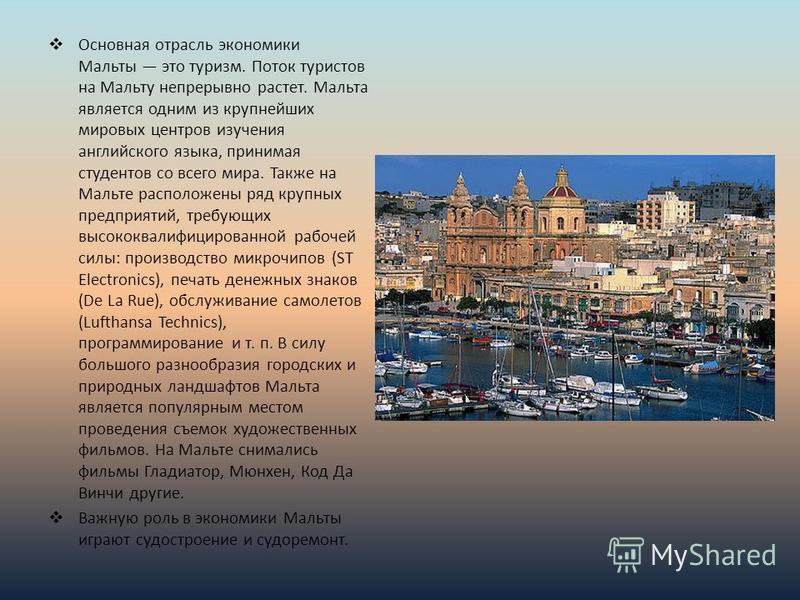 ❖ Основная отрасль экономики Мальты — это туризм. Поток туристов на Мальту непрерывно растет. Мальта является одним из крупнейших мировых центров изучения английского языка, принимая студентов со всего мира. Также на Мальте расположены ряд крупных предприятий, требующих высококвалифицированной рабочей силы: производство микрочипов (ST Electronics), печать денежных знаков (De La Rue), обслуживание самолетов (Lufthansa Technics), программирование и т. п. В силу большого разнообразия городских и природных ландшафтов Мальта является популярным местом проведения съемок художественных фильмов. На Мальте снимались фильмы Гладиатор, Мюнхен, Код Да Винчи другие.

❖ Важную роль в экономики Мальты играют судостроение и судоремонт.

MyShared